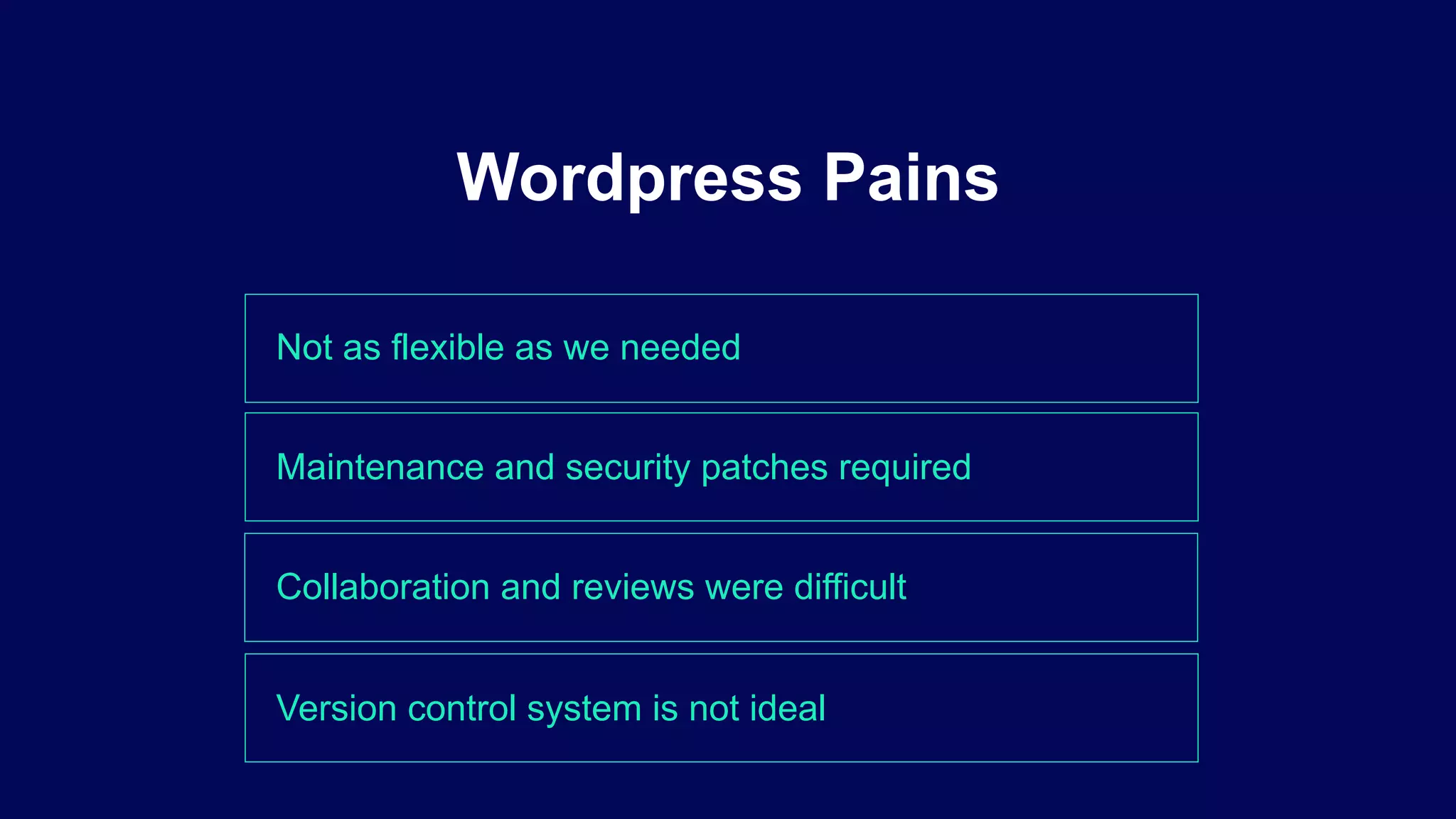 Wordpress Pains

Not as flexible as we needed

Maintenance and security patches required

Collaboration and reviews were difficult

Version control system is not ideal